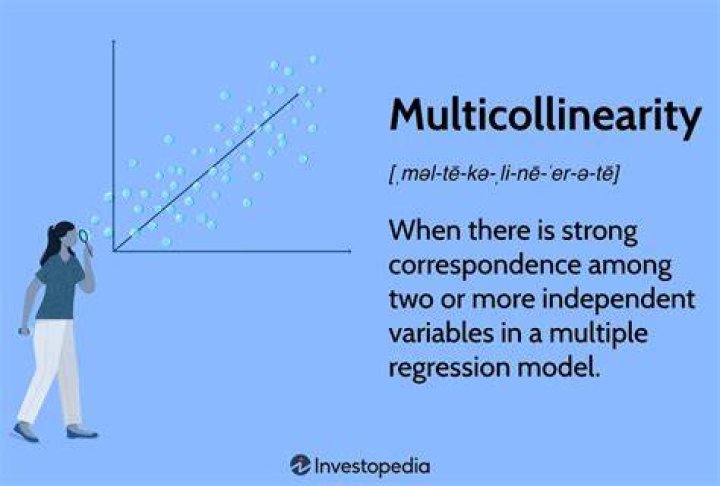 Multicollinearity

[ˌməl-tē-kə-ˌli-nē-ˈer-ə-tē]

When there is strong correspondence among two or more independent variables in a multiple regression model.

Investopedia